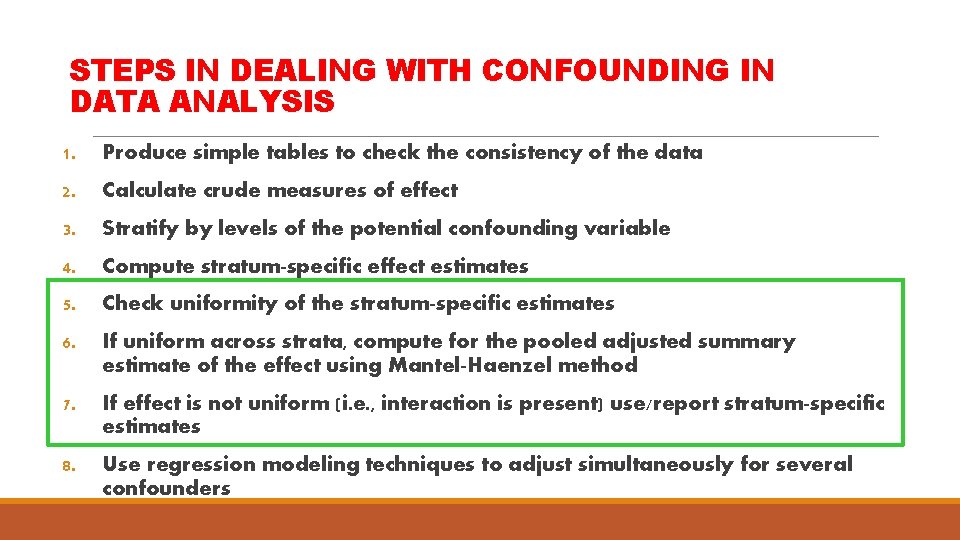 STEPS IN DEALING WITH CONFOUNDING IN DATA ANALYSIS

1. Produce simple tables to check the consistency of the data
2. Calculate crude measures of effect
3. Stratify by levels of the potential confounding variable
4. Compute stratum-specific effect estimates
5. Check uniformity of the stratum-specific estimates
6. If uniform across strata, compute for the pooled adjusted summary estimate of the effect using Mantel-Haenzel method
7. If effect is not uniform (i.e., interaction is present) use/report stratum-specific estimates
8. Use regression modeling techniques to adjust simultaneously for several confounders